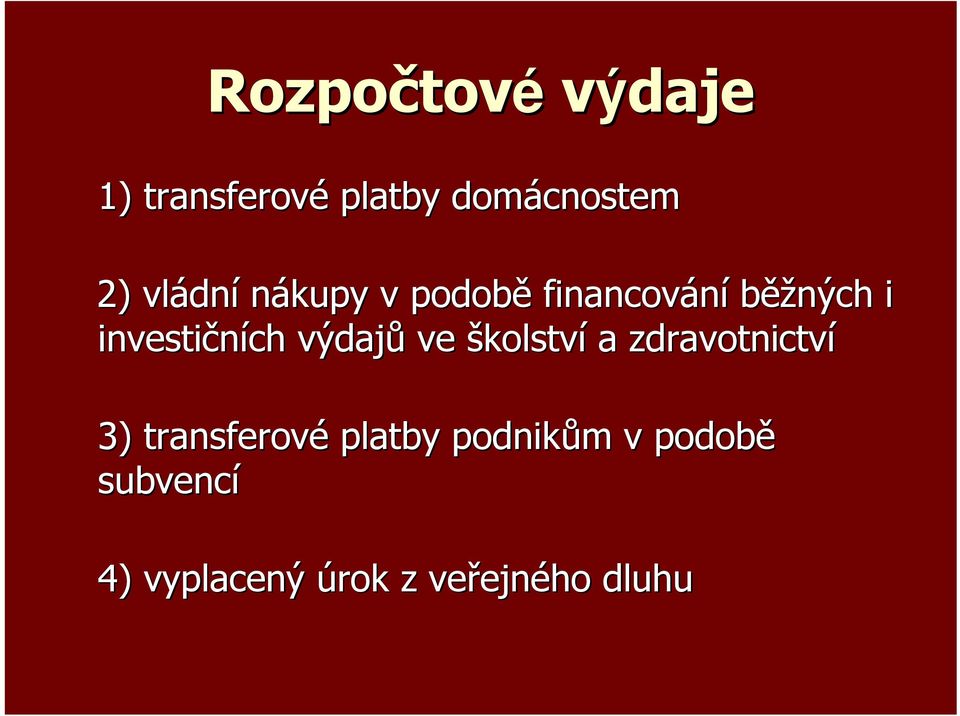 Rozpočtové výdaje

1) transferové platby domácnostem

2) vládní nákupy v podobě financování běžných i investičních výdajů ve školství a zdravotnictví

3) transferové platby podnikům v podobě subvencí

4) vyplacený úrok z veřejného dluhu